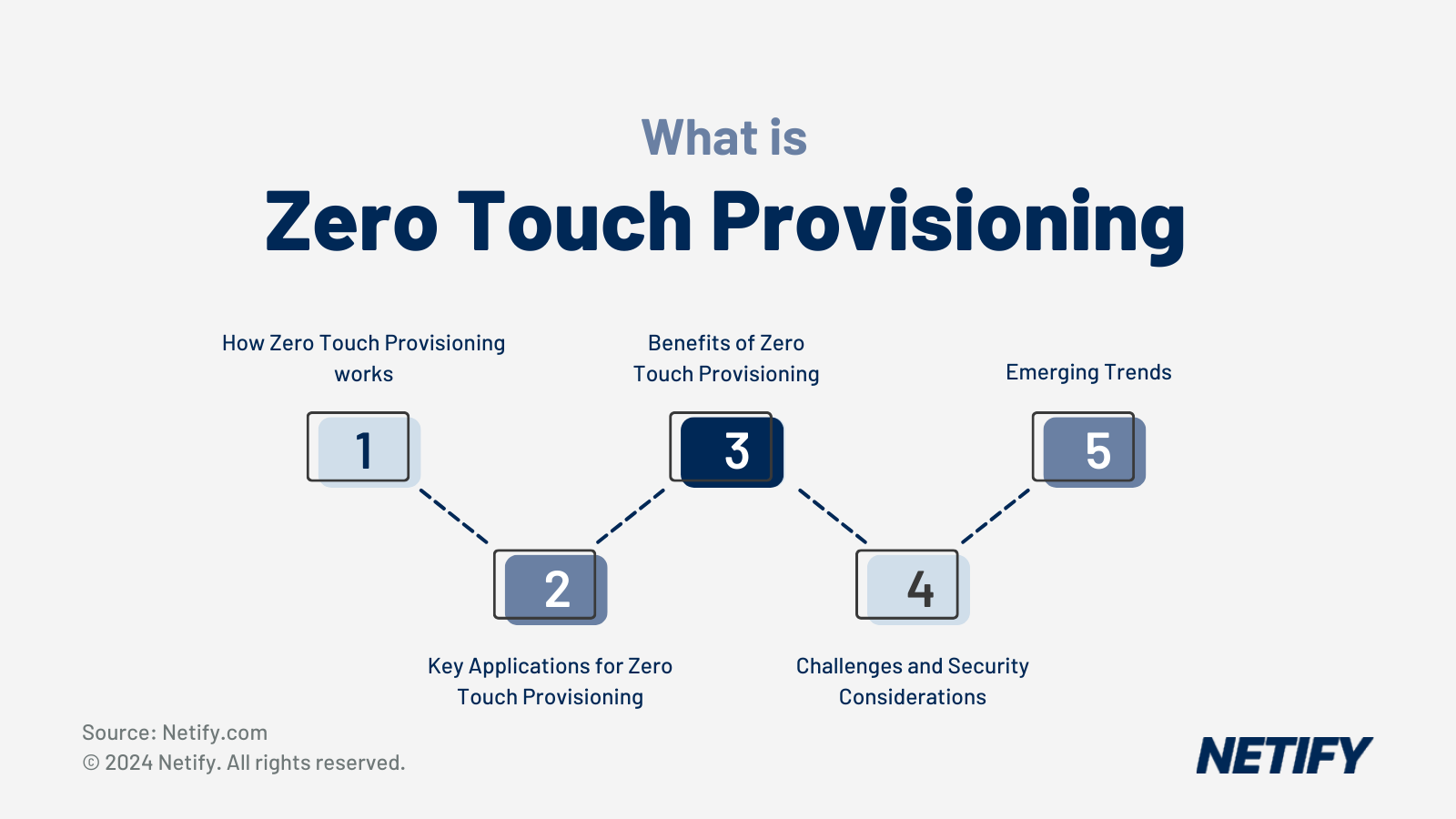 What is
Zero Touch Provisioning

How Zero Touch Provisioning works

1

Key Applications for Zero Touch Provisioning

2

Benefits of Zero Touch Provisioning

3

Challenges and Security Considerations

4

Emerging Trends

5

Source: Netify.com
© 2024 Netify. All rights reserved.

NETIFY